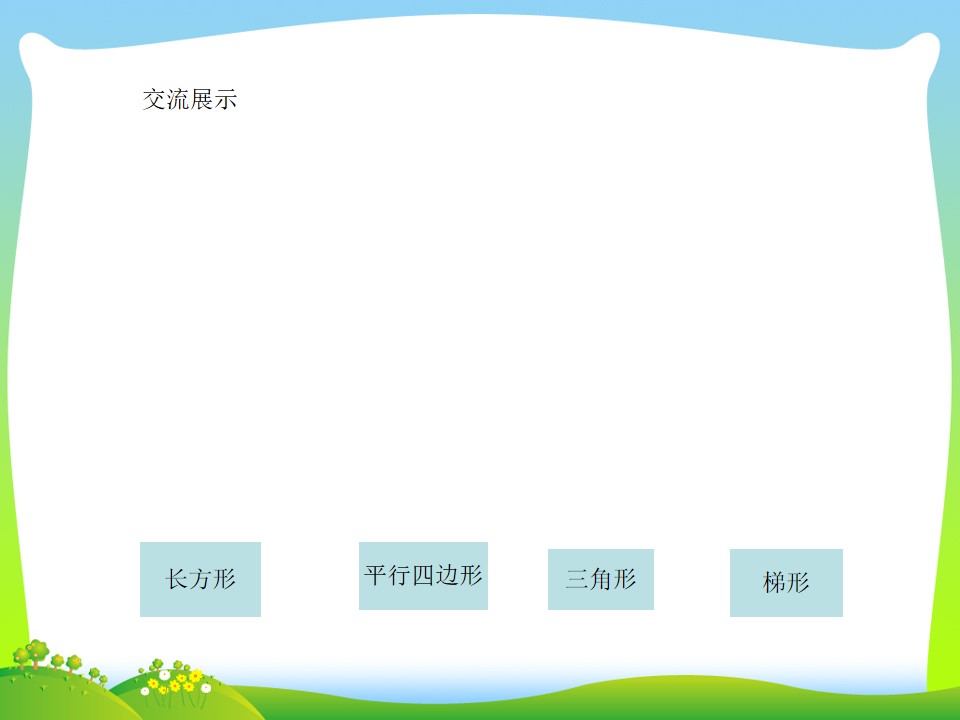 交流展示

长方形

平行四边形

三角形

梯形